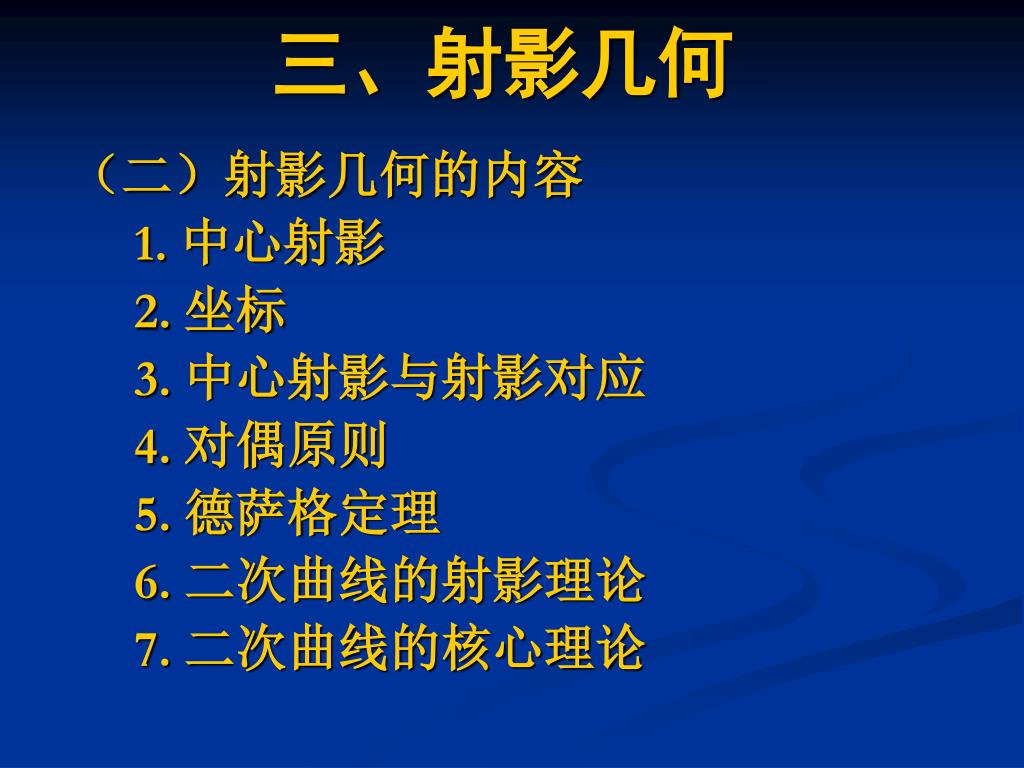 三、射影几何

（二）射影几何的内容

1. 中心射影

2. 坐标

3. 中心射影与射影对应

4. 对偶原则

5. 德萨格定理

6. 二次曲线的射影理论

7. 二次曲线的核心理论